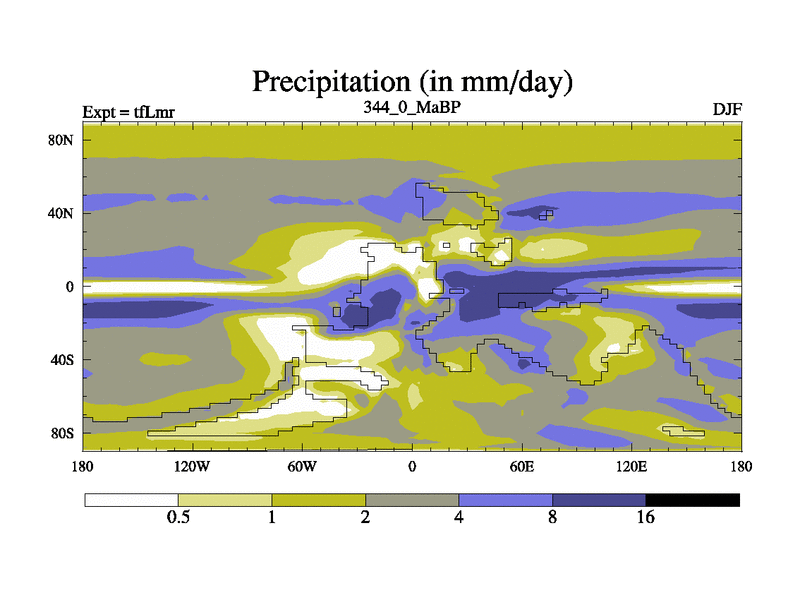 Precipitation (in mm/day)

Expt = tfLmr

344_0_MaBP

DJF

80N
40N
0
40S
80S

180 120W 60W 0 60E 120E 180

0.5 1 2 4 8 16